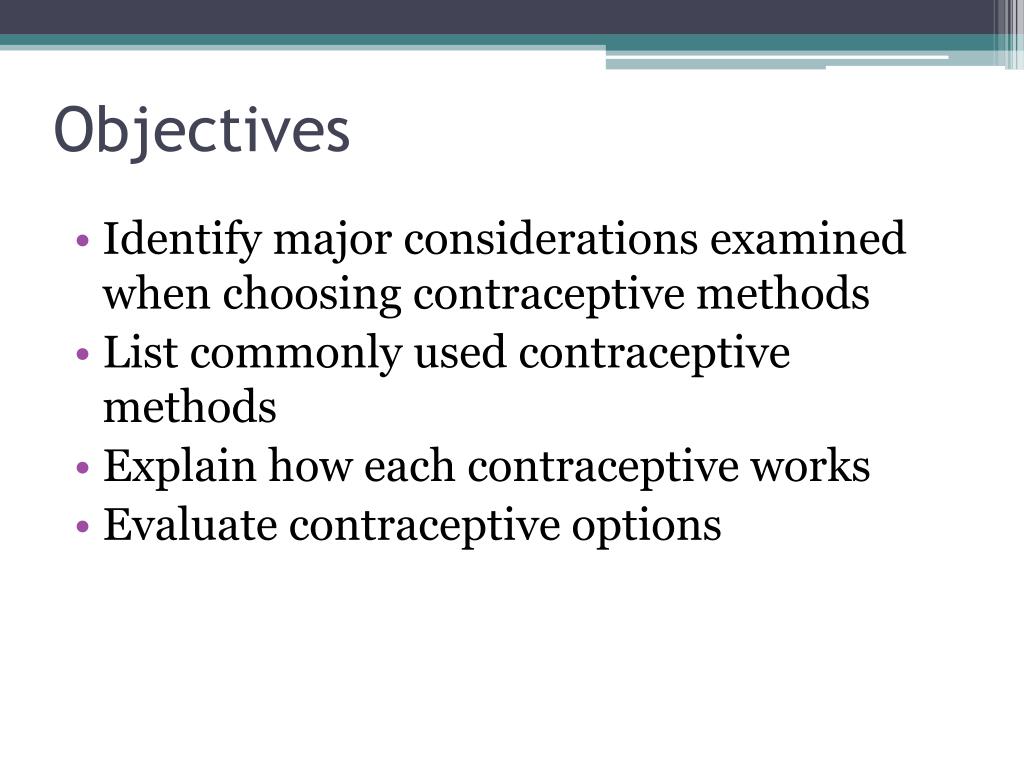 Objectives

• Identify major considerations examined when choosing contraceptive methods
• List commonly used contraceptive methods
• Explain how each contraceptive works
• Evaluate contraceptive options